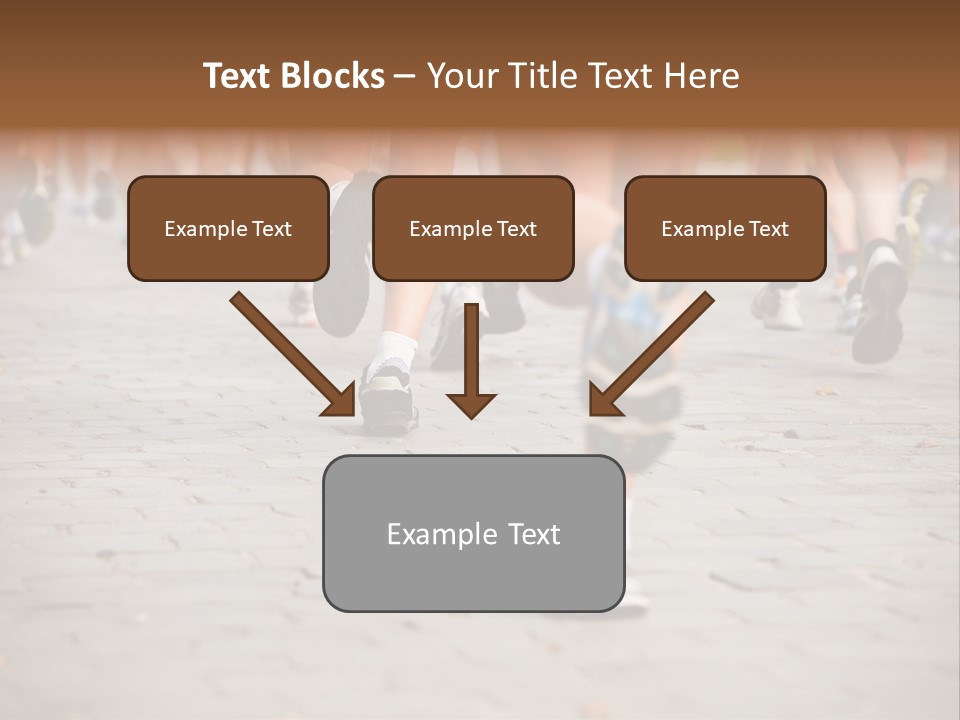 Text Blocks – Your Title Text Here

Example Text

Example Text

Example Text

Example Text